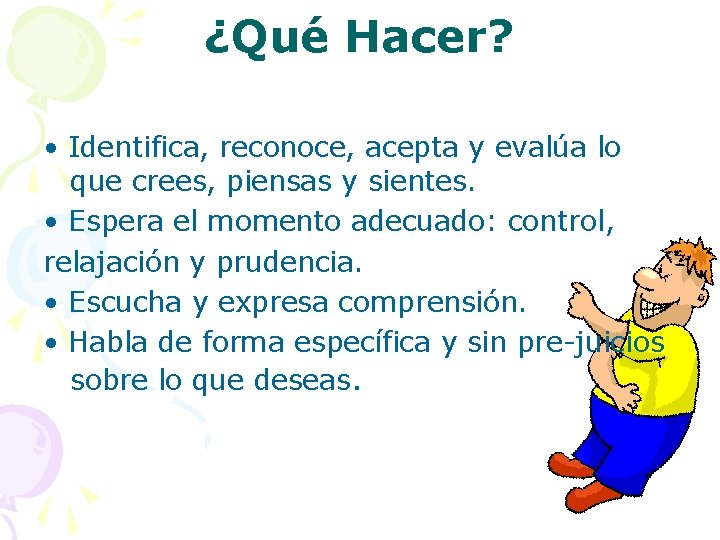 ¿Qué Hacer?

• Identifica, reconoce, acepta y evalúa lo que crees, piensas y sientes.

• Espera el momento adecuado: control, relajación y prudencia.

• Escucha y expresa comprensión.

• Habla de forma específica y sin pre-juicios sobre lo que deseas.